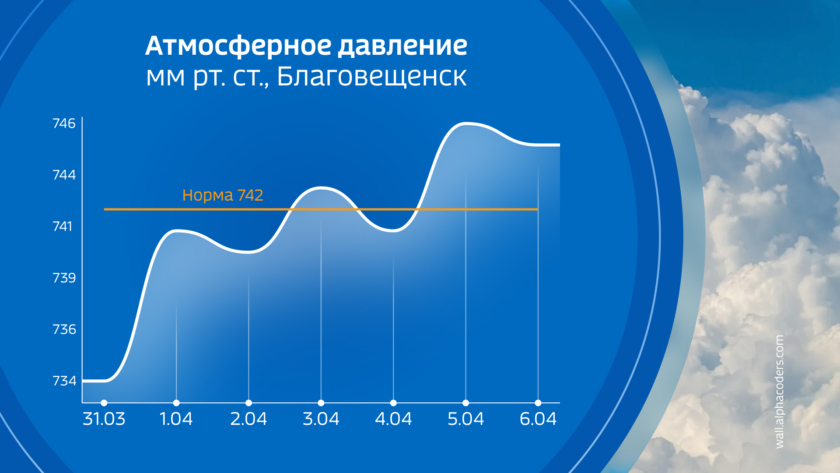 Атмосферное давление
мм рт. ст., Благовещенск

746
744
741
739
736
734

Норма 742

31.03
1.04
2.04
3.04
4.04
5.04
6.04

wall.alphacoders.com